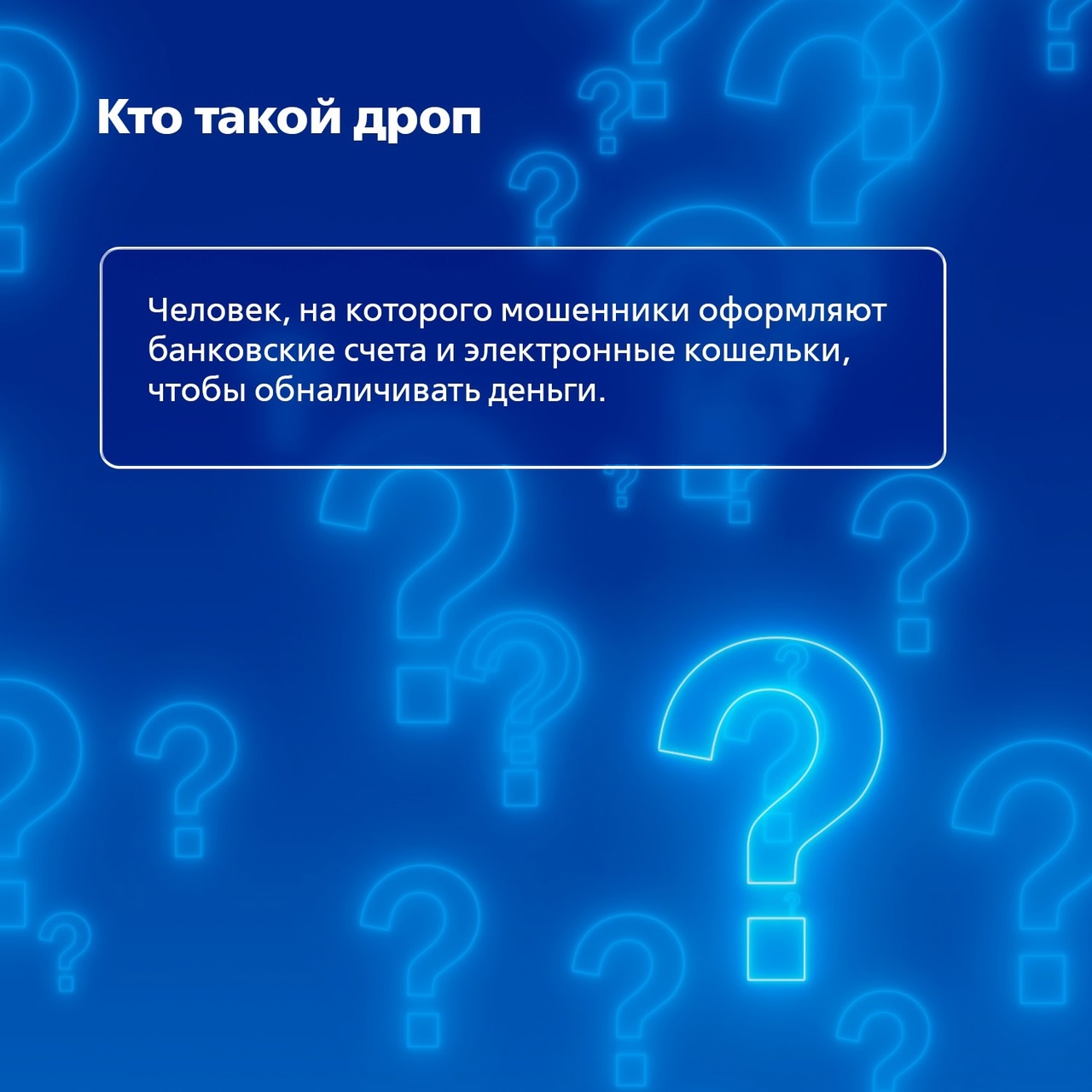 Кто такой дроп

Человек, на которого мошенники оформляют банковские счета и электронные кошельки, чтобы обналичивать деньги.